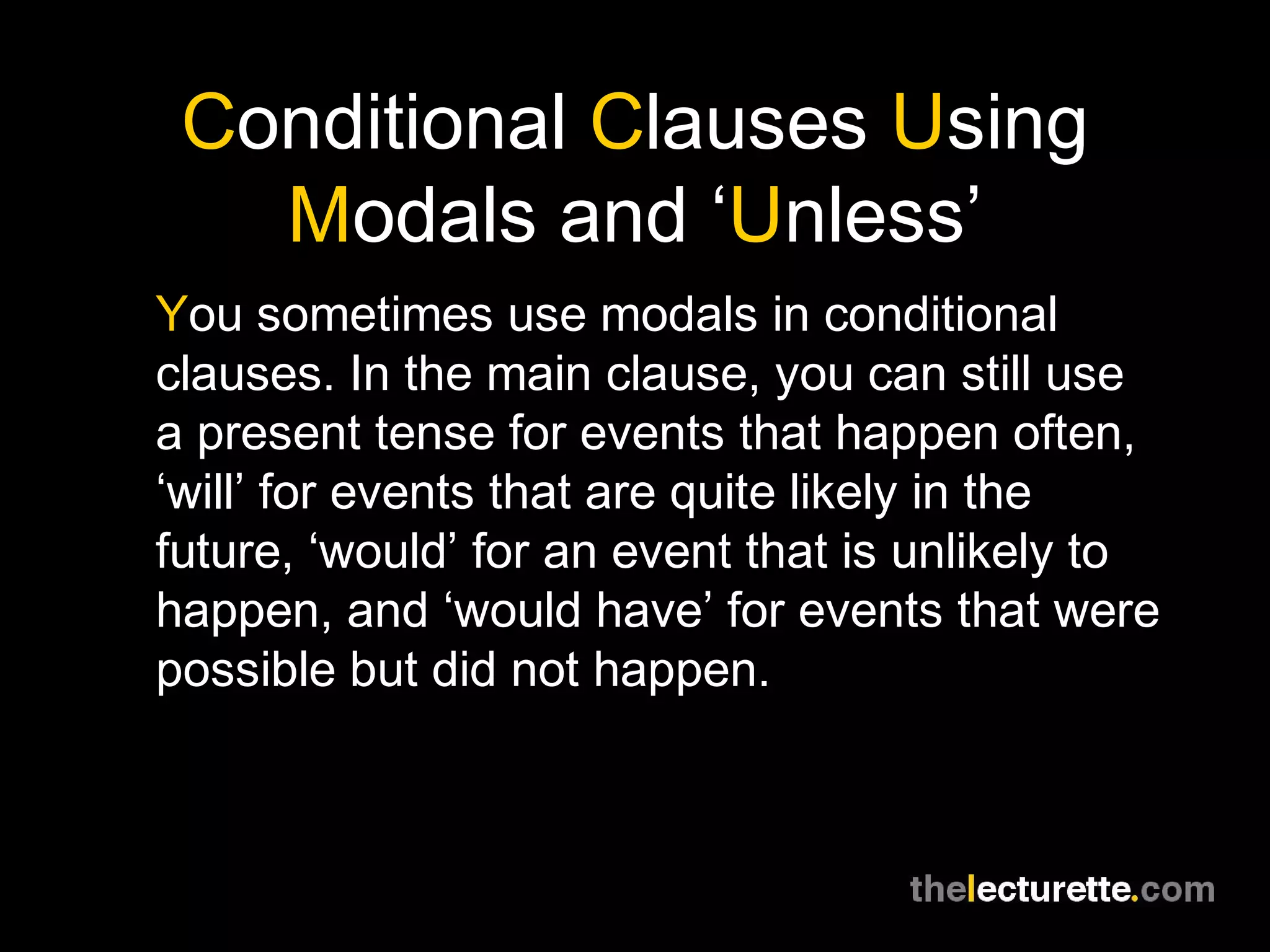 Conditional Clauses Using Modals and ‘Unless’

You sometimes use modals in conditional clauses. In the main clause, you can still use a present tense for events that happen often, ‘will’ for events that are quite likely in the future, ‘would’ for an event that is unlikely to happen, and ‘would have’ for events that were possible but did not happen.

thelecturette.com